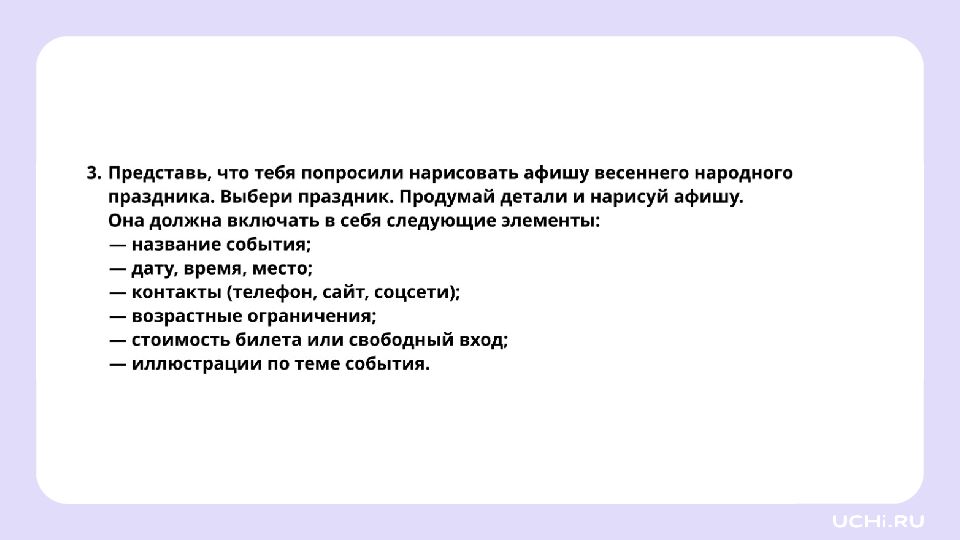 3. Представь, что тебя попросили нарисовать афишу весеннего народного праздника. Выбери праздник. Продумай детали и нарисуй афишу. Она должна включать в себя следующие элементы:
— название события;
— дату, время, место;
— контакты (телефон, сайт, соцсети);
— возрастные ограничения;
— стоимость билета или свободный вход;
— иллюстрации по теме события.

UCHi.RU